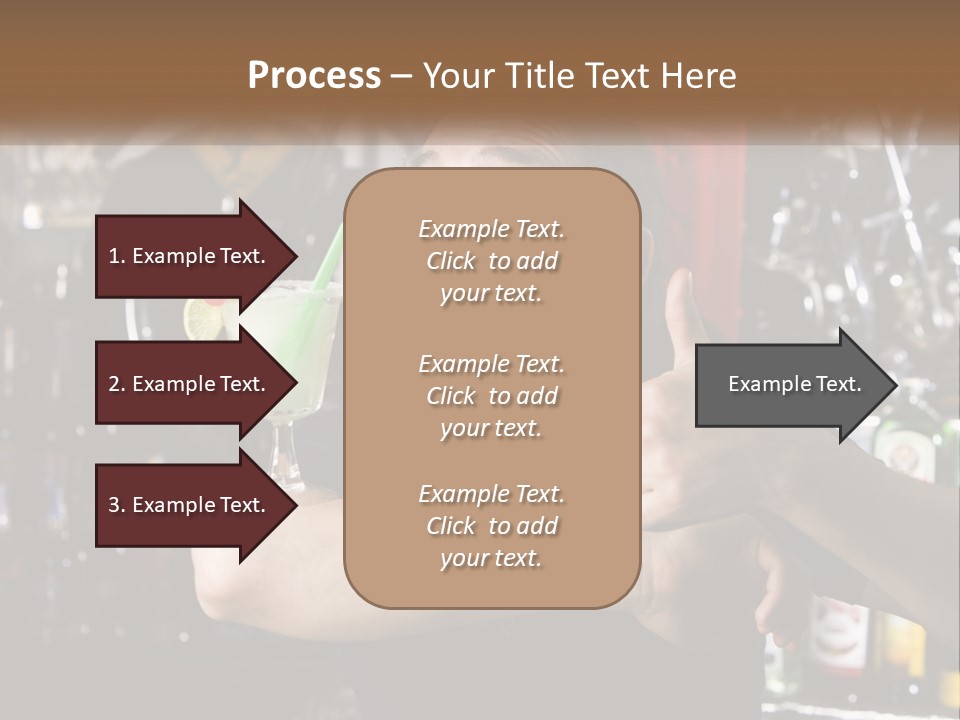 Process – Your Title Text Here

1. Example Text.

2. Example Text.

3. Example Text.

Example Text. Click to add your text.

Example Text. Click to add your text.

Example Text. Click to add your text.

Example Text.